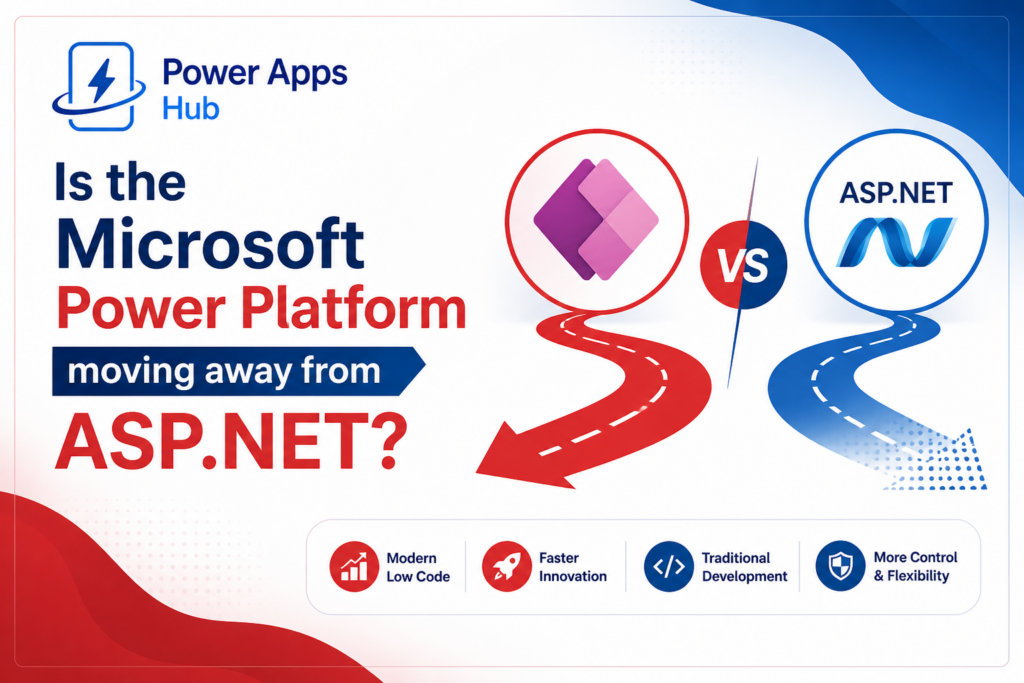 Power Apps Hub

Is the Microsoft Power Platform moving away from ASP.NET?

VS

ASP.NET

Modern Low Code

Faster Innovation

Traditional Development

More Control & Flexibility